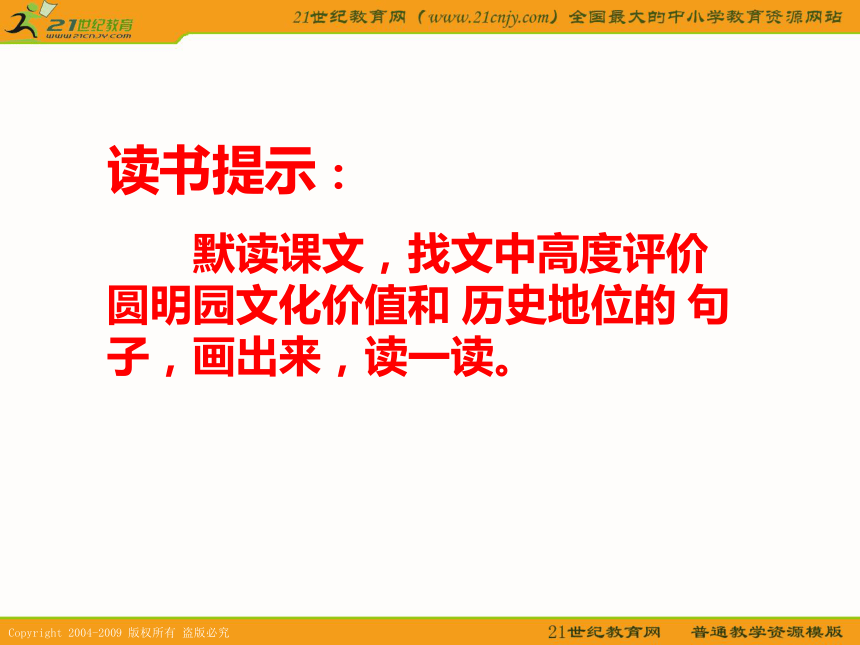 21世纪教育
www.21cnjy.com

21世纪教育网（www.21cnjy.com）全国最大的中小学教育资源网站

读书提示：

默读课文，找文中高度评价圆明园文化价值和 历史地位的 句子，画出来，读一读。

Copyright 2004-2009 版权所有 盗版必究

21世纪教育网 普通教学资源模版